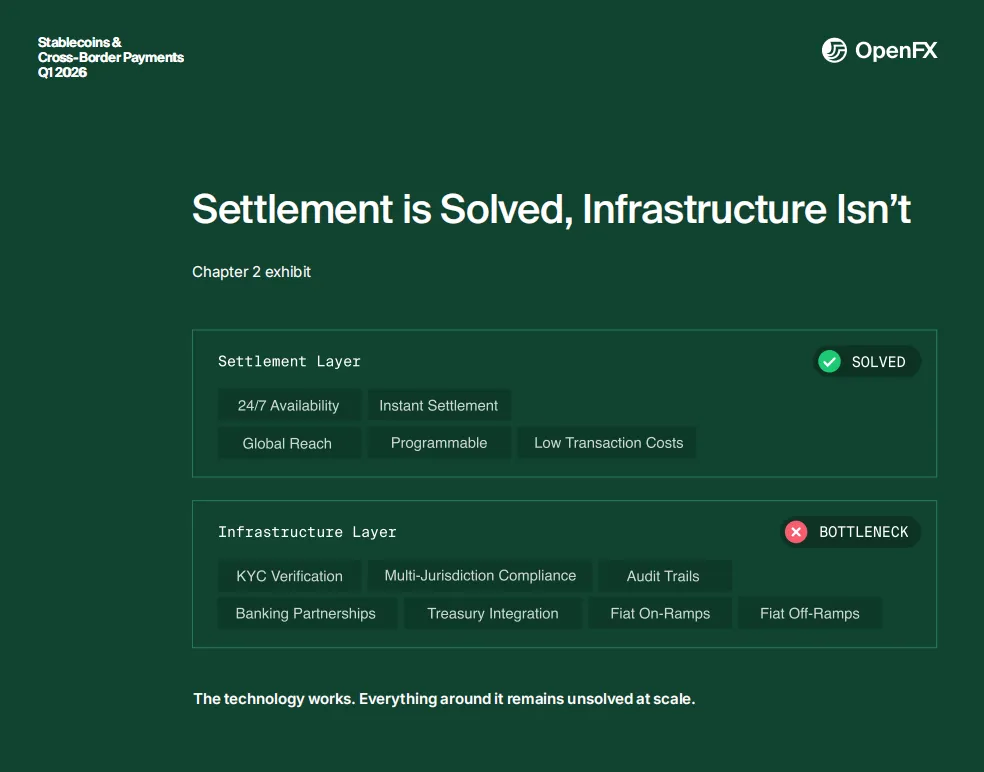 Stablecoins &
Cross-Border Payments
Q1 2026

OpenFX

Settlement is Solved, Infrastructure Isn't

Chapter 2 exhibit

Settlement Layer

SOLVED

24/7 Availability
Instant Settlement
Global Reach
Programmable
Low Transaction Costs

Infrastructure Layer

BOTTLENECK

KYC Verification
Multi-Jurisdiction Compliance
Audit Trails
Banking Partnerships
Treasury Integration
Fiat On-Ramps
Fiat Off-Ramps

The technology works. Everything around it remains unsolved at scale.